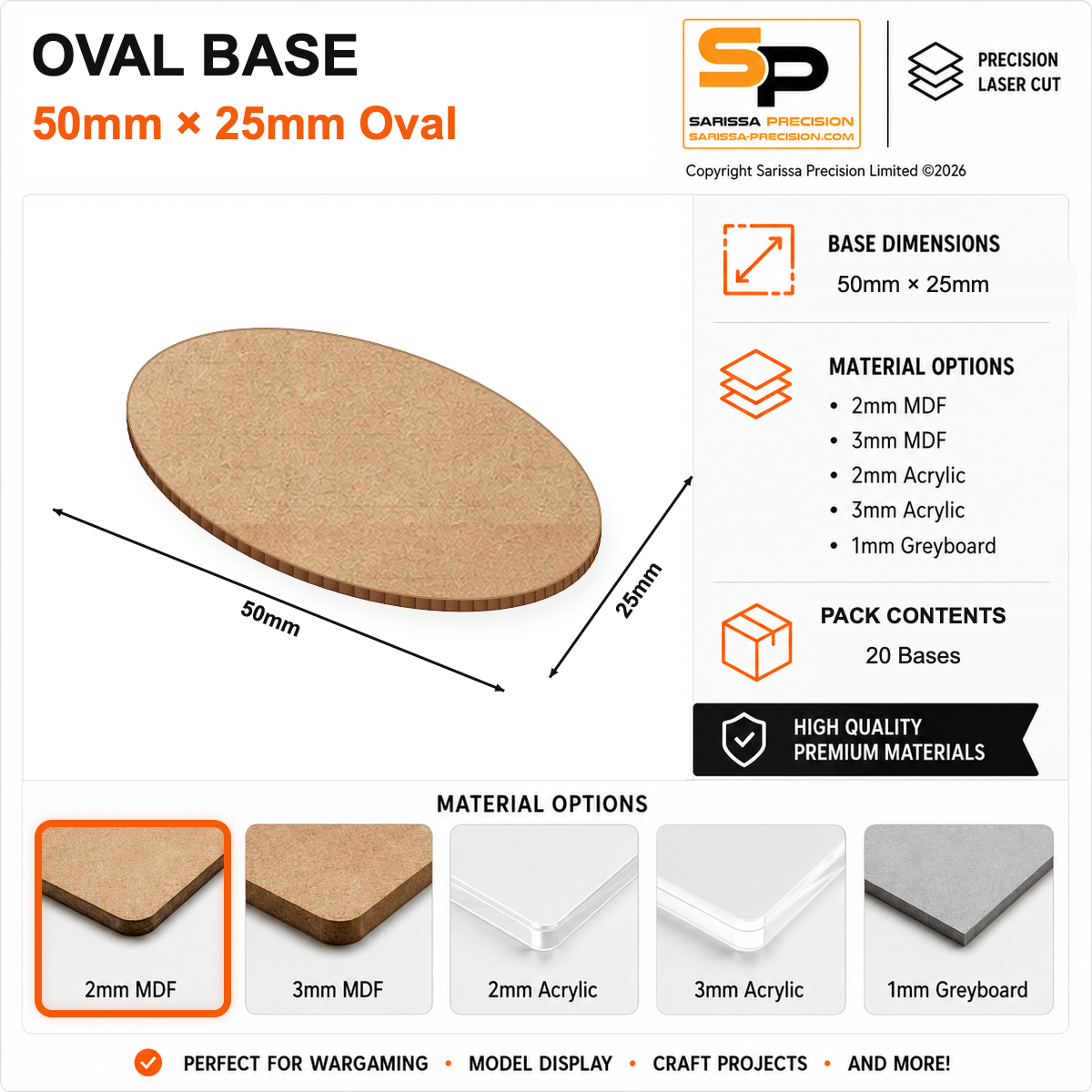 OVAL BASE
50mm × 25mm Oval

SP
SARISSA PRECISION
SARISSA-PRECISION.COM

PRECISION LASER CUT

Copyright Sarissa Precision Limited ©2026

50mm

25mm

BASE DIMENSIONS
50mm × 25mm

MATERIAL OPTIONS
• 2mm MDF
• 3mm MDF
• 2mm Acrylic
• 3mm Acrylic
• 1mm Greyboard

PACK CONTENTS
20 Bases

HIGH QUALITY PREMIUM MATERIALS

MATERIAL OPTIONS

2mm MDF

3mm MDF

2mm Acrylic

3mm Acrylic

1mm Greyboard

PERFECT FOR WARGAMING • MODEL DISPLAY • CRAFT PROJECTS • AND MORE!